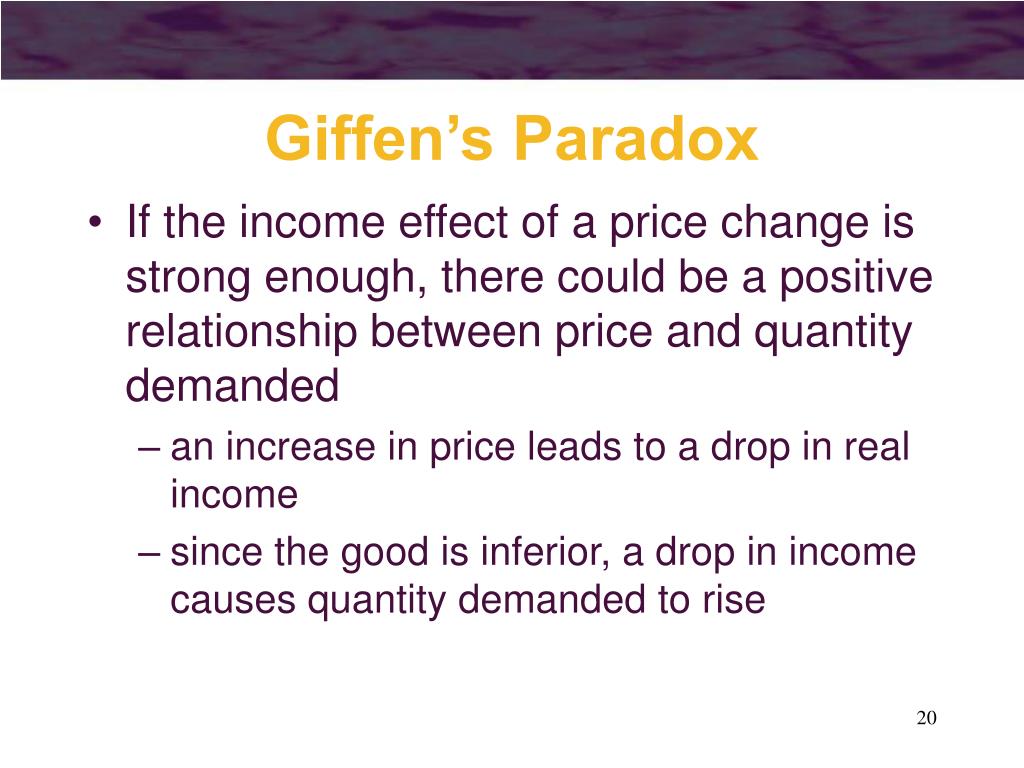 Giffen's Paradox

• If the income effect of a price change is strong enough, there could be a positive relationship between price and quantity demanded

– an increase in price leads to a drop in real income

– since the good is inferior, a drop in income causes quantity demanded to rise

20